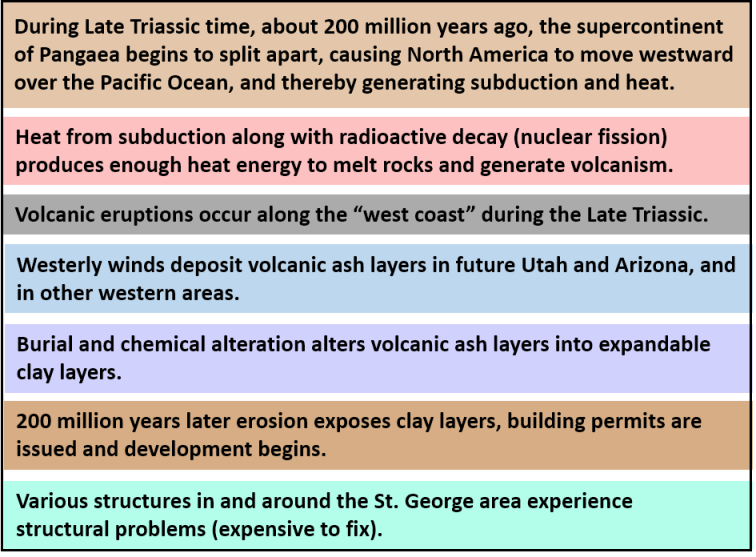 During Late Triassic time, about 200 million years ago, the supercontinent of Pangaea begins to split apart, causing North America to move westward over the Pacific Ocean, and thereby generating subduction and heat.

Heat from subduction along with radioactive decay (nuclear fission) produces enough heat energy to melt rocks and generate volcanism.

Volcanic eruptions occur along the “west coast” during the Late Triassic.

Westerly winds deposit volcanic ash layers in future Utah and Arizona, and in other western areas.

Burial and chemical alteration alters volcanic ash layers into expandable clay layers.

200 million years later erosion exposes clay layers, building permits are issued and development begins.

Various structures in and around the St. George area experience structural problems (expensive to fix).